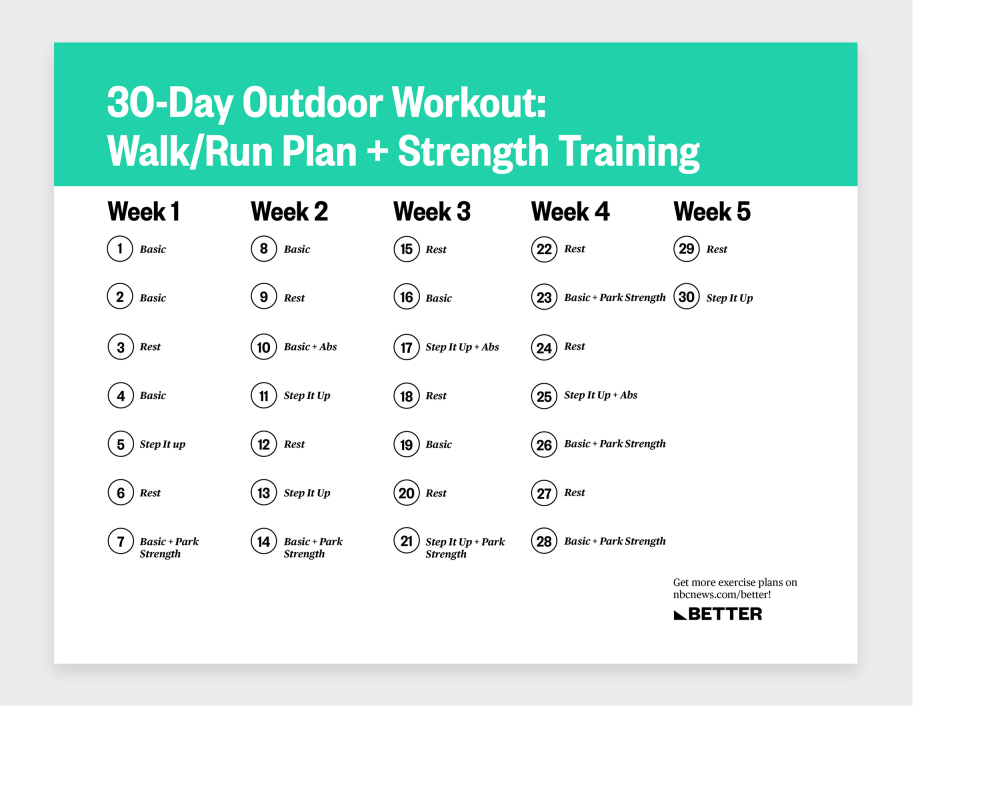 30-Day Outdoor Workout:
Walk/Run Plan + Strength Training

Week 1
1 Basic
2 Basic
3 Rest
4 Basic
5 Step It up
6 Rest
7 Basic + Park Strength

Week 2
8 Basic
9 Rest
10 Basic + Abs
11 Step It Up
12 Rest
13 Step It Up
14 Basic + Park Strength

Week 3
15 Rest
16 Basic
17 Step It Up + Abs
18 Rest
19 Basic
20 Rest
21 Step It Up + Park Strength

Week 4
22 Rest
23 Basic + Park Strength
24 Rest
25 Step It Up + Abs
26 Basic + Park Strength
27 Rest
28 Basic + Park Strength

Week 5
29 Rest
30 Step It Up

Get more exercise plans on nbcnews.com/better!

BETTER